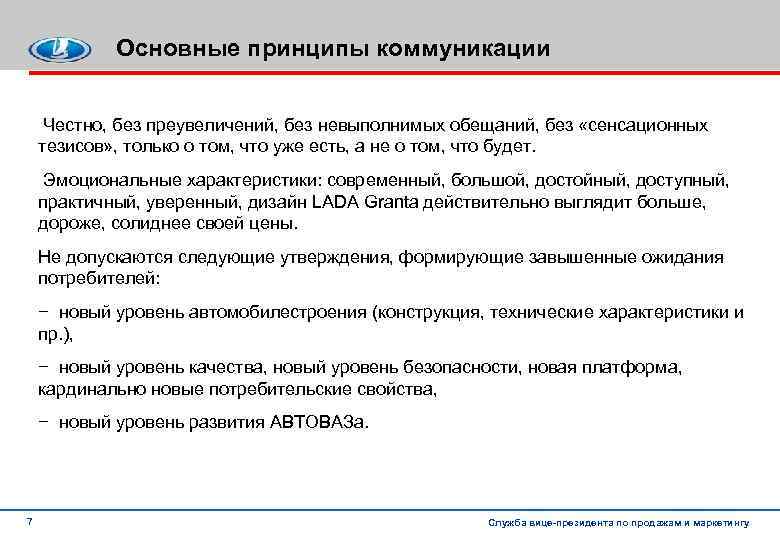 Основные принципы коммуникации

Честно, без преувеличений, без невыполнимых обещаний, без «сенсационных тезисов», только о том, что уже есть, а не о том, что будет.

Эмоциональные характеристики: современный, большой, достойный, доступный, практичный, уверенный, дизайн LADA Granta действительно выглядит больше, дороже, солиднее своей цены.

Не допускаются следующие утверждения, формирующие завышенные ожидания потребителей:

− новый уровень автомобилестроения (конструкция, технические характеристики и пр.),

− новый уровень качества, новый уровень безопасности, новая платформа, кардинально новые потребительские свойства,

− новый уровень развития АВТОВАЗа.

7

Служба вице-президента по продажам и маркетингу